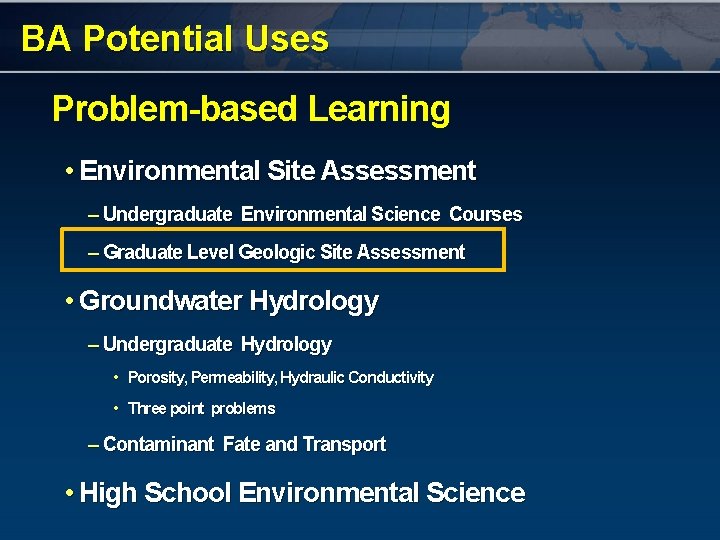 BA Potential Uses

Problem-based Learning

• Environmental Site Assessment

– Undergraduate Environmental Science Courses

– Graduate Level Geologic Site Assessment

• Groundwater Hydrology

– Undergraduate Hydrology

• Porosity, Permeability, Hydraulic Conductivity

• Three point problems

– Contaminant Fate and Transport

• High School Environmental Science